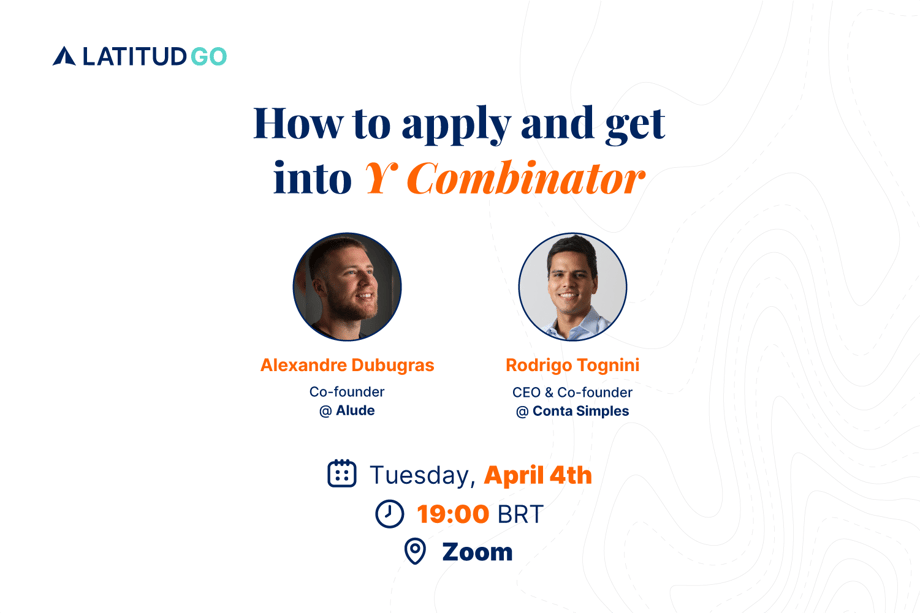 LATITUD GO

How to apply and get into Y Combinator

Alexandre Dubugras
Co-founder
@ Alude

Rodrigo Tognini
CEO & Co-founder
@ Conta Simples

Tuesday, April 4th
19:00 BRT
Zoom